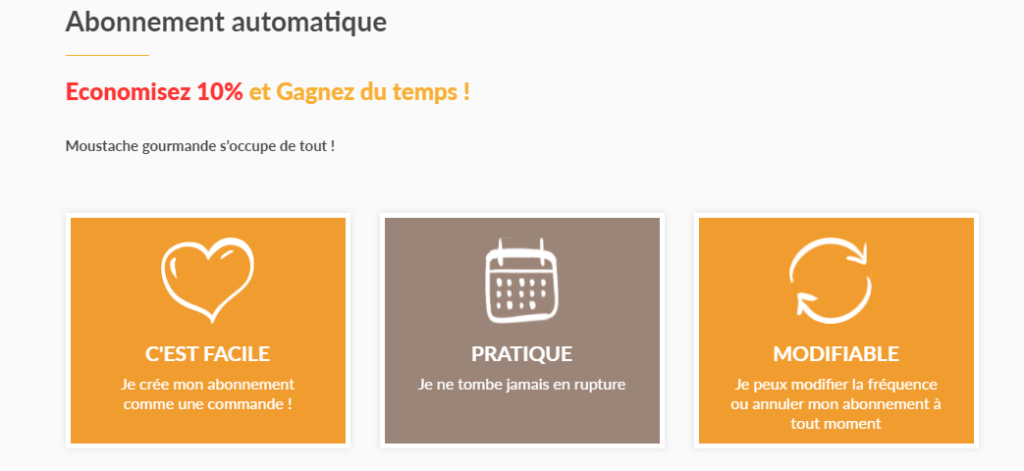 Abonnement automatique

Economisez 10% et Gagnez du temps !

Moustache gourmande s'occupe de tout !

C'EST FACILE

Je crée mon abonnement comme une commande !

PRATIQUE

Je ne tombe jamais en rupture

MODIFIABLE

Je peux modifier la fréquence ou annuler mon abonnement à tout moment